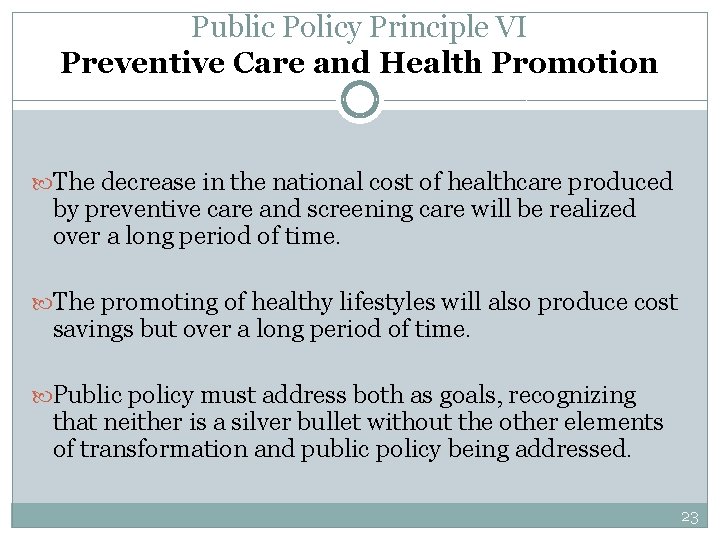 Public Policy Principle VI
Preventive Care and Health Promotion

The decrease in the national cost of healthcare produced by preventive care and screening care will be realized over a long period of time.

The promoting of healthy lifestyles will also produce cost savings but over a long period of time.

Public policy must address both as goals, recognizing that neither is a silver bullet without the other elements of transformation and public policy being addressed.

23